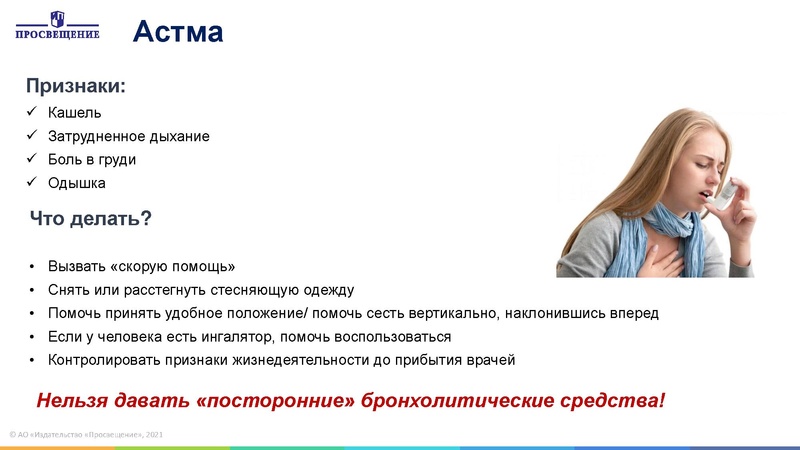 ПРОСВЕЩЕНИЕ

Астма

Признаки:

✓ Кашель
✓ Затрудненное дыхание
✓ Боль в груди
✓ Одышка

Что делать?

• Вызвать «скорую помощь»
• Снять или расстегнуть стесняющую одежду
• Помочь принять удобное положение/ помочь сесть вертикально, наклонившись вперед
• Если у человека есть ингалятор, помочь воспользоваться
• Контролировать признаки жизнедеятельности до прибытия врачей

Нельзя давать «посторонние» бронхолитические средства!

© АО «Издательство «Просвещение», 2021